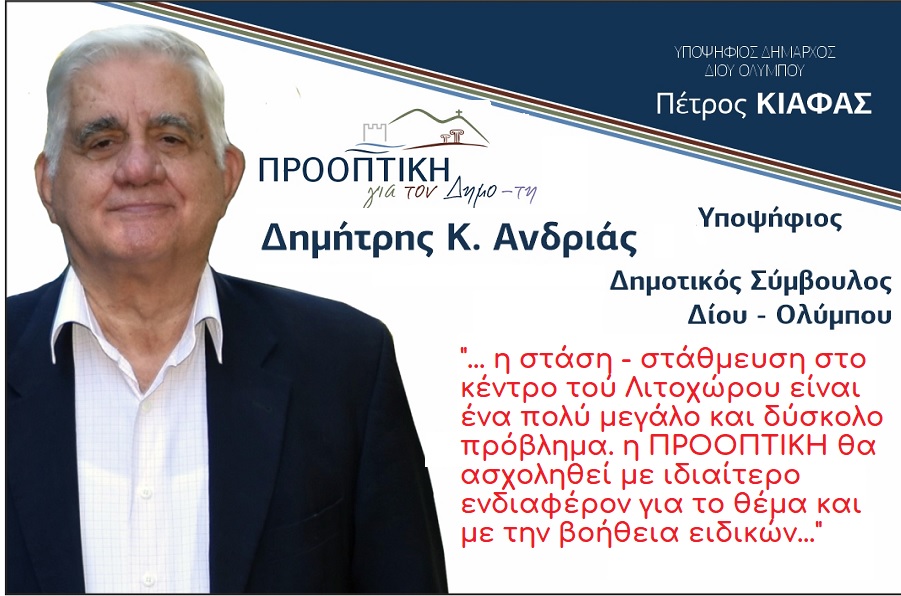 ΥΠΟΨΗΦΙΟΣ ΔΗΜΑΡΧΟΣ
ΔΙΟΥ ΟΛΥΜΠΟΥ

Πέτρος ΚΙΑΦΑΣ

ΠΡΟΟΠΤΙΚΗ
για τον Δημο-τη

Δημήτρης Κ. Ανδριάς

Υποψήφιος

Δημοτικός Σύμβουλος
Δίου - Ολύμπου

"... η στάση - στάθμευση στο κέντρο του Λιτοχώρου είναι ένα πολύ μεγάλο και δύσκολο πρόβλημα. η ΠΡΟΟΠΤΙΚΗ θα ασχοληθεί με ιδιαίτερο ενδιαφέρον για το θέμα και με την βοήθεια ειδικών..."